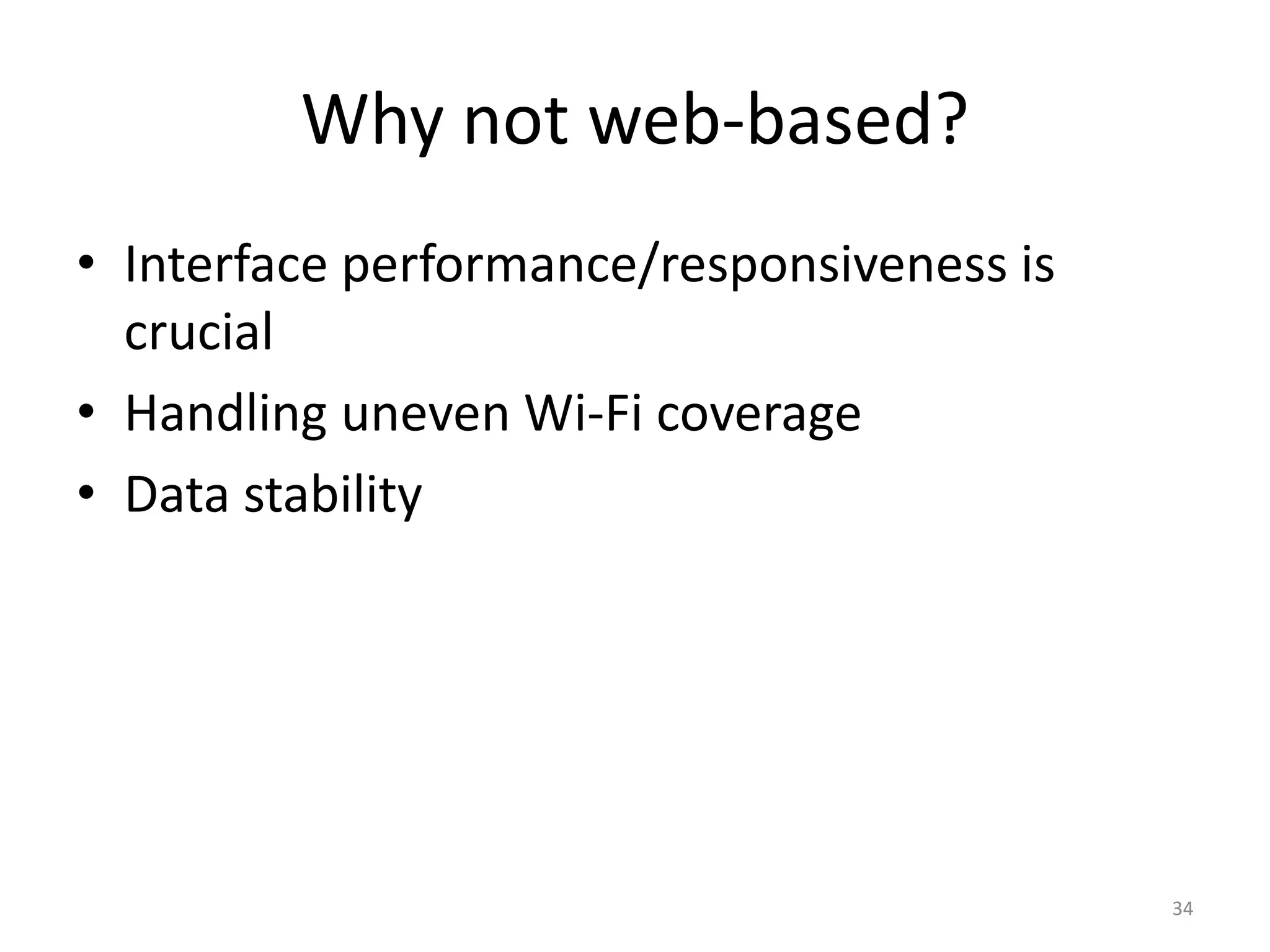 Why not web-based?

• Interface performance/responsiveness is crucial
• Handling uneven Wi-Fi coverage
• Data stability

34